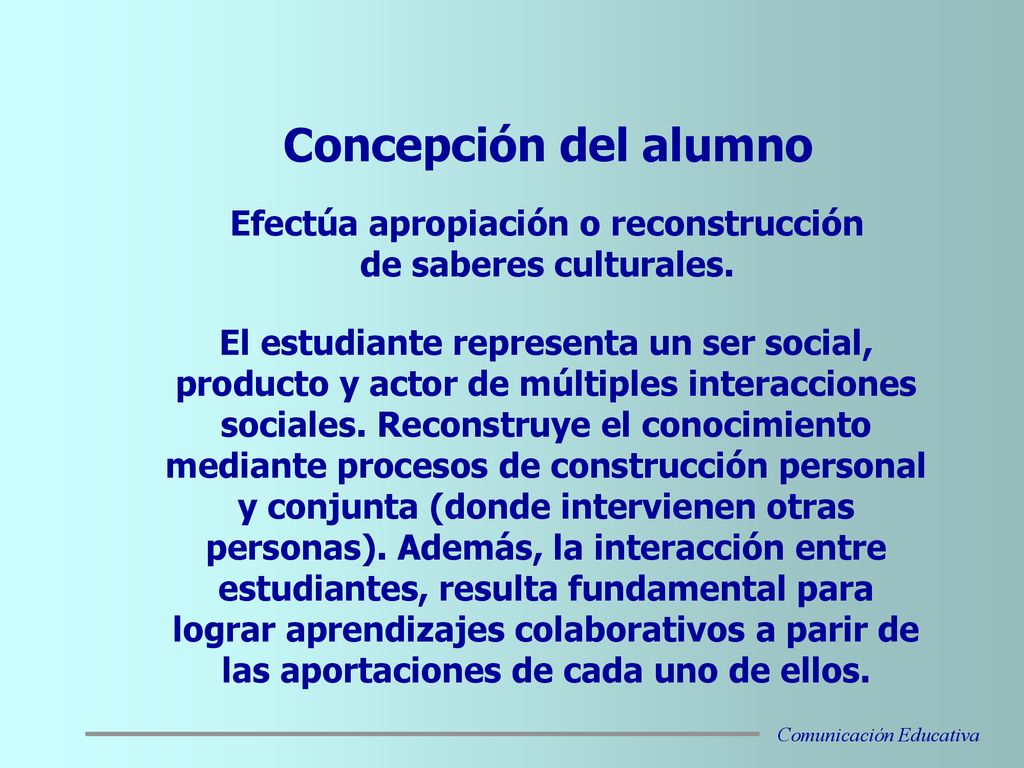 Concepción del alumno

Efectúa apropiación o reconstrucción de saberes culturales.

El estudiante representa un ser social, producto y actor de múltiples interacciones sociales. Reconstruye el conocimiento mediante procesos de construcción personal y conjunta (donde intervienen otras personas). Además, la interacción entre estudiantes, resulta fundamental para lograr aprendizajes colaborativos a parir de las aportaciones de cada uno de ellos.

Comunicación Educativa